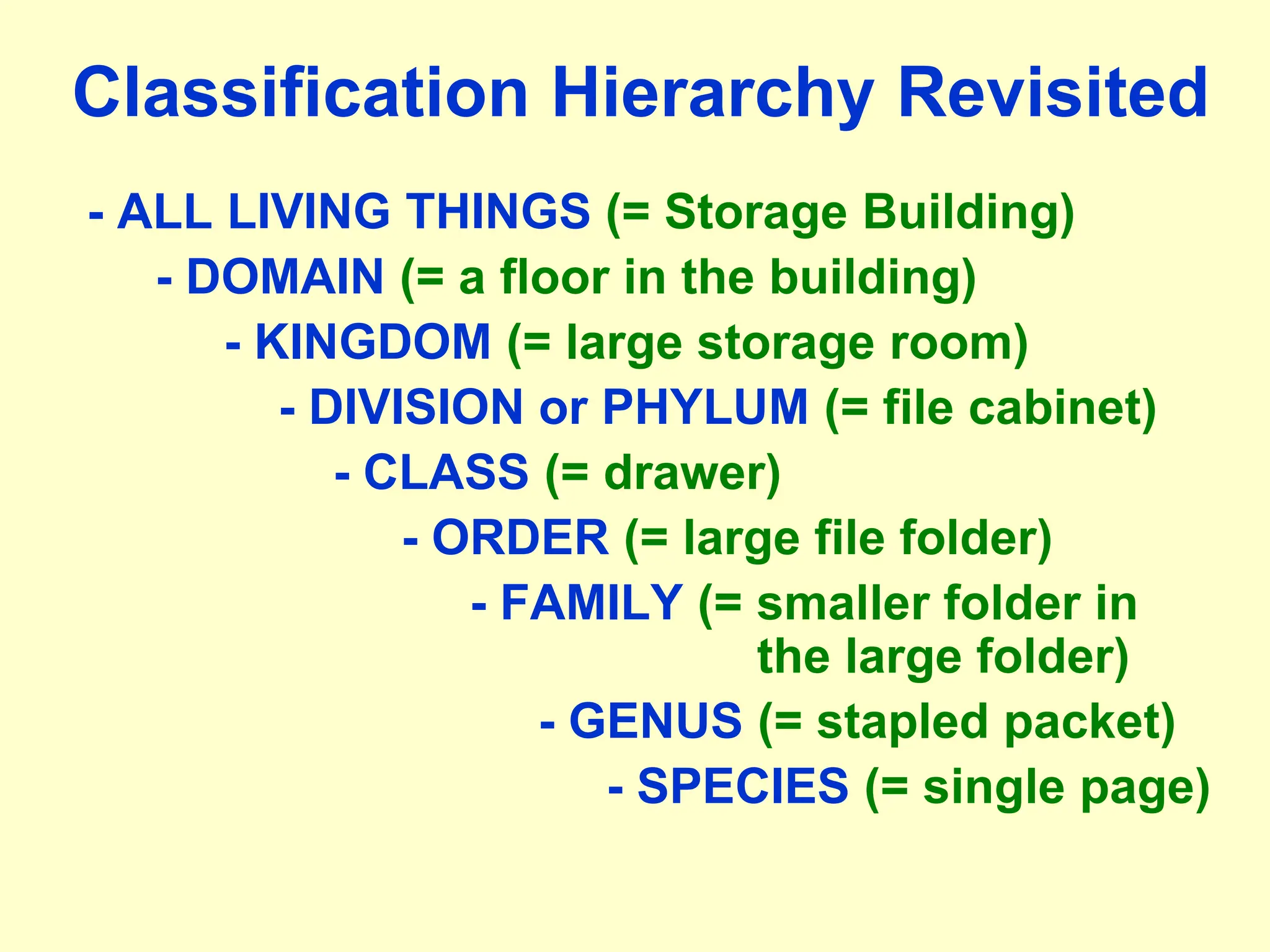 Classification Hierarchy Revisited

- ALL LIVING THINGS (= Storage Building)
- DOMAIN (= a floor in the building)
- KINGDOM (= large storage room)
- DIVISION or PHYLUM (= file cabinet)
- CLASS (= drawer)
- ORDER (= large file folder)
- FAMILY (= smaller folder in the large folder)
- GENUS (= stapled packet)
- SPECIES (= single page)